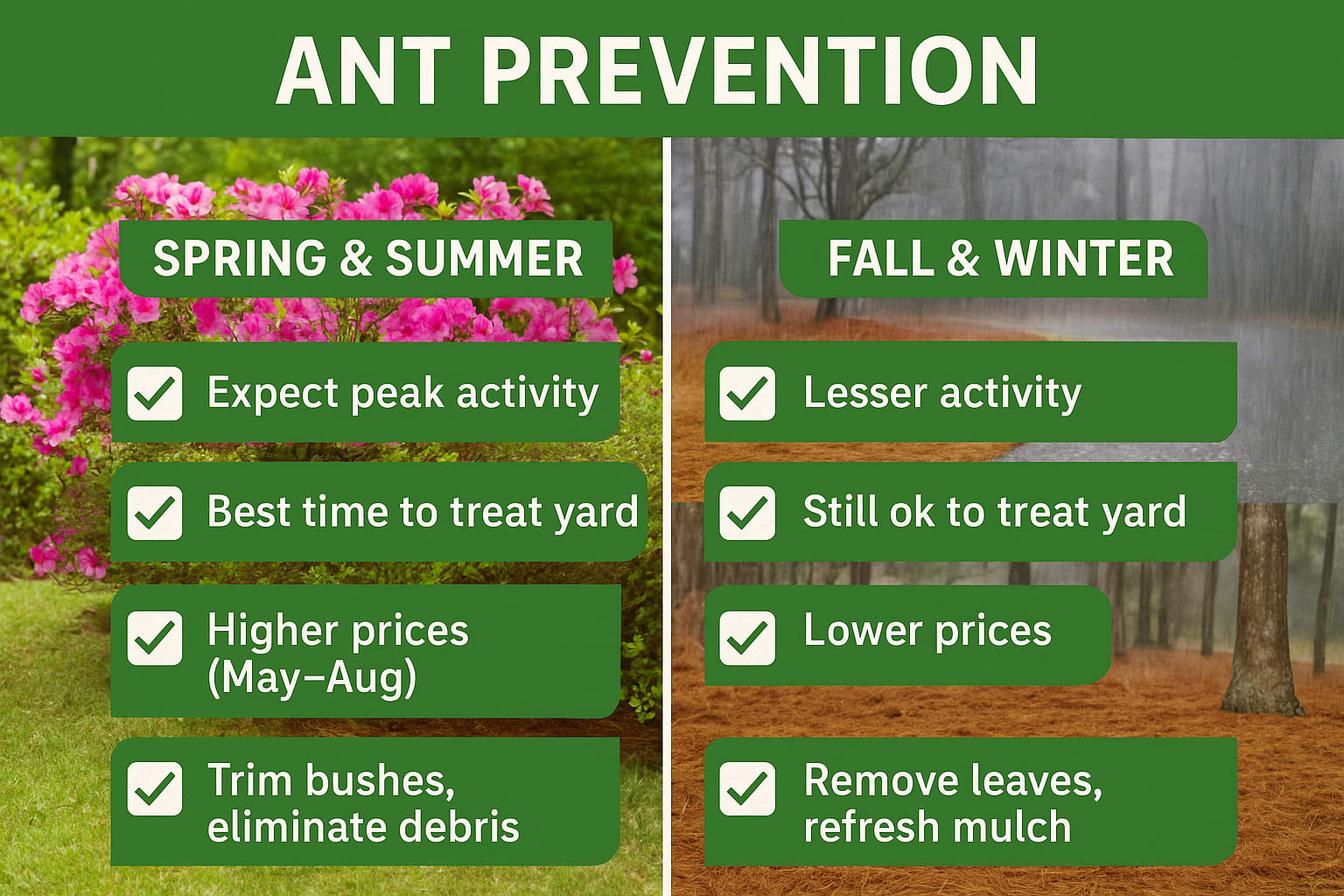 ANT PREVENTION

SPRING & SUMMER

Expect peak activity

Best time to treat yard

Higher prices (May–Aug)

Trim bushes, eliminate debris

FALL & WINTER

Lesser activity

Still ok to treat yard

Lower prices

Remove leaves, refresh mulch